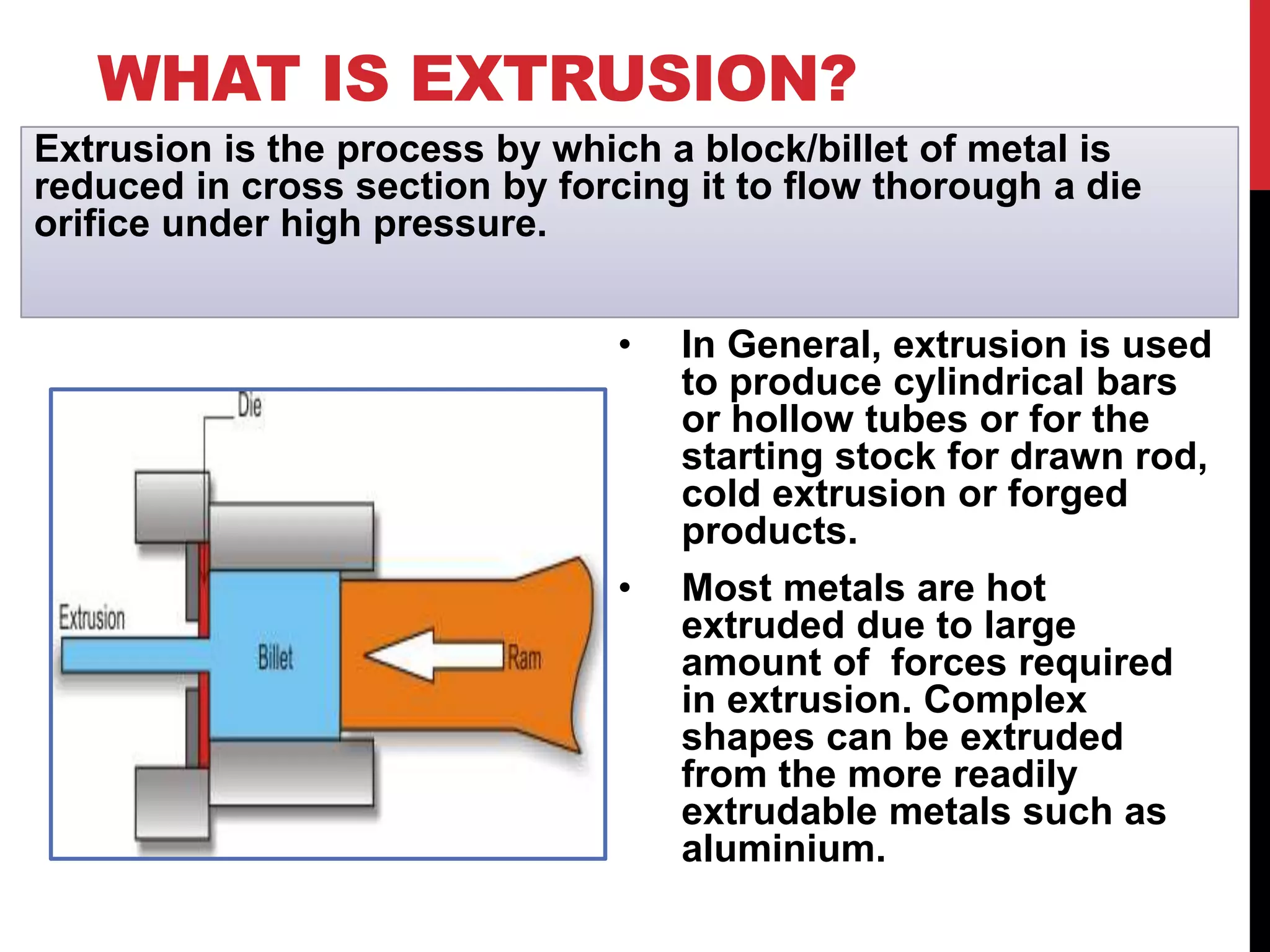 WHAT IS EXTRUSION?

Extrusion is the process by which a block/billet of metal is reduced in cross section by forcing it to flow thorough a die orifice under high pressure.

Die

Extrusion

Billet

Ram

• In General, extrusion is used to produce cylindrical bars or hollow tubes or for the starting stock for drawn rod, cold extrusion or forged products.

• Most metals are hot extruded due to large amount of forces required in extrusion. Complex shapes can be extruded from the more readily extrudable metals such as aluminium.